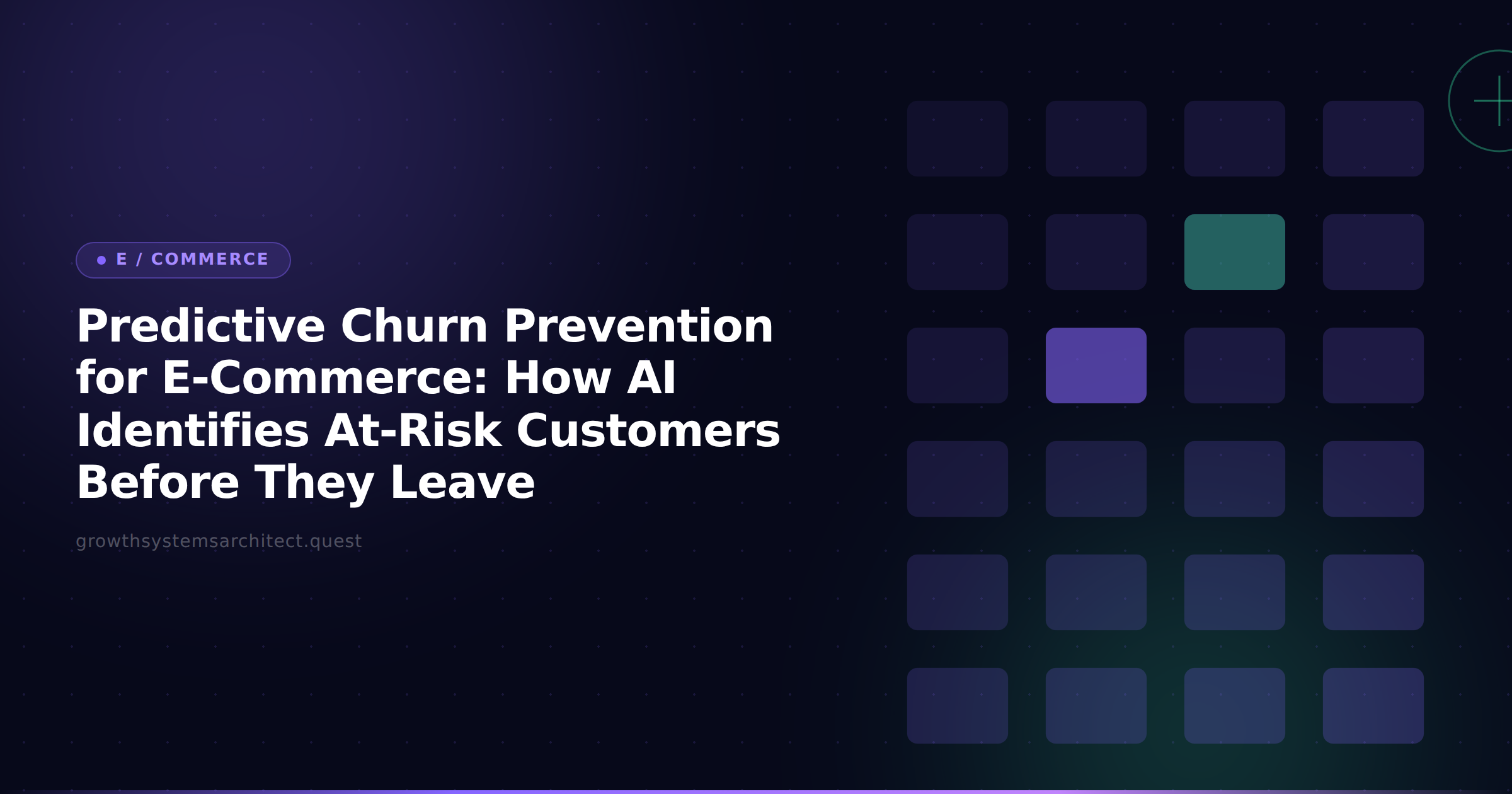 E / COMMERCE

Predictive Churn Prevention for E-Commerce: How AI Identifies At-Risk Customers Before They Leave

growthsystemsarchitect.quest